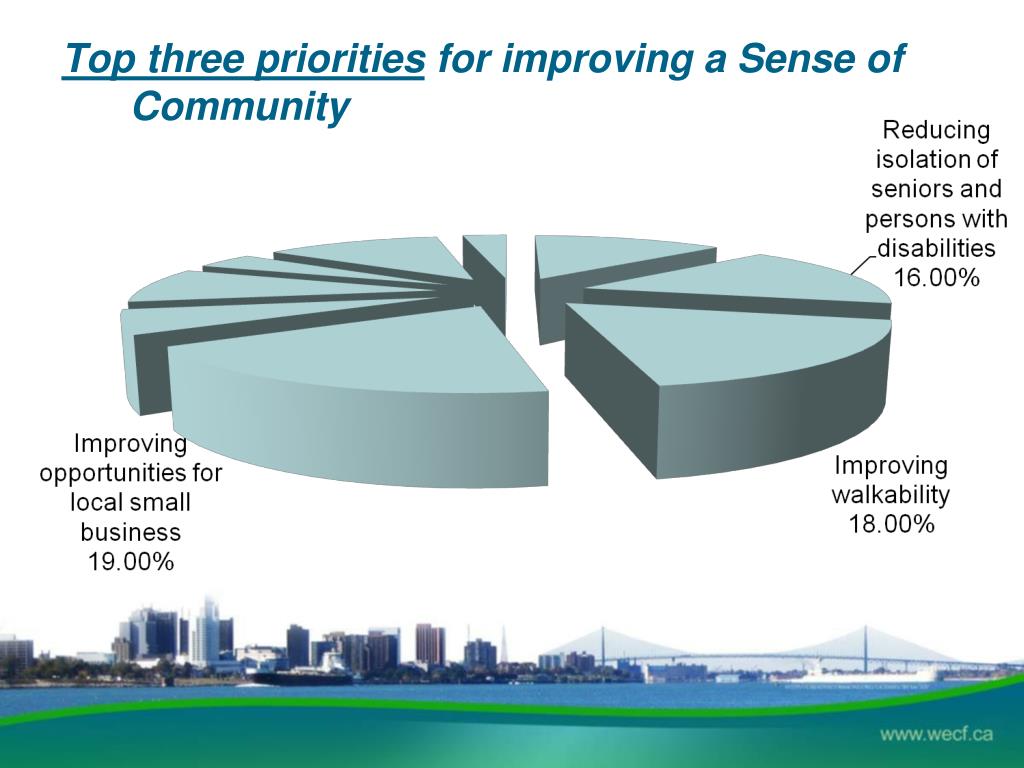 Top three priorities for improving a Sense of Community

Reducing isolation of seniors and persons with disabilities 16.00%

Improving walkability 18.00%

Improving opportunities for local small business 19.00%

www.wecf.ca